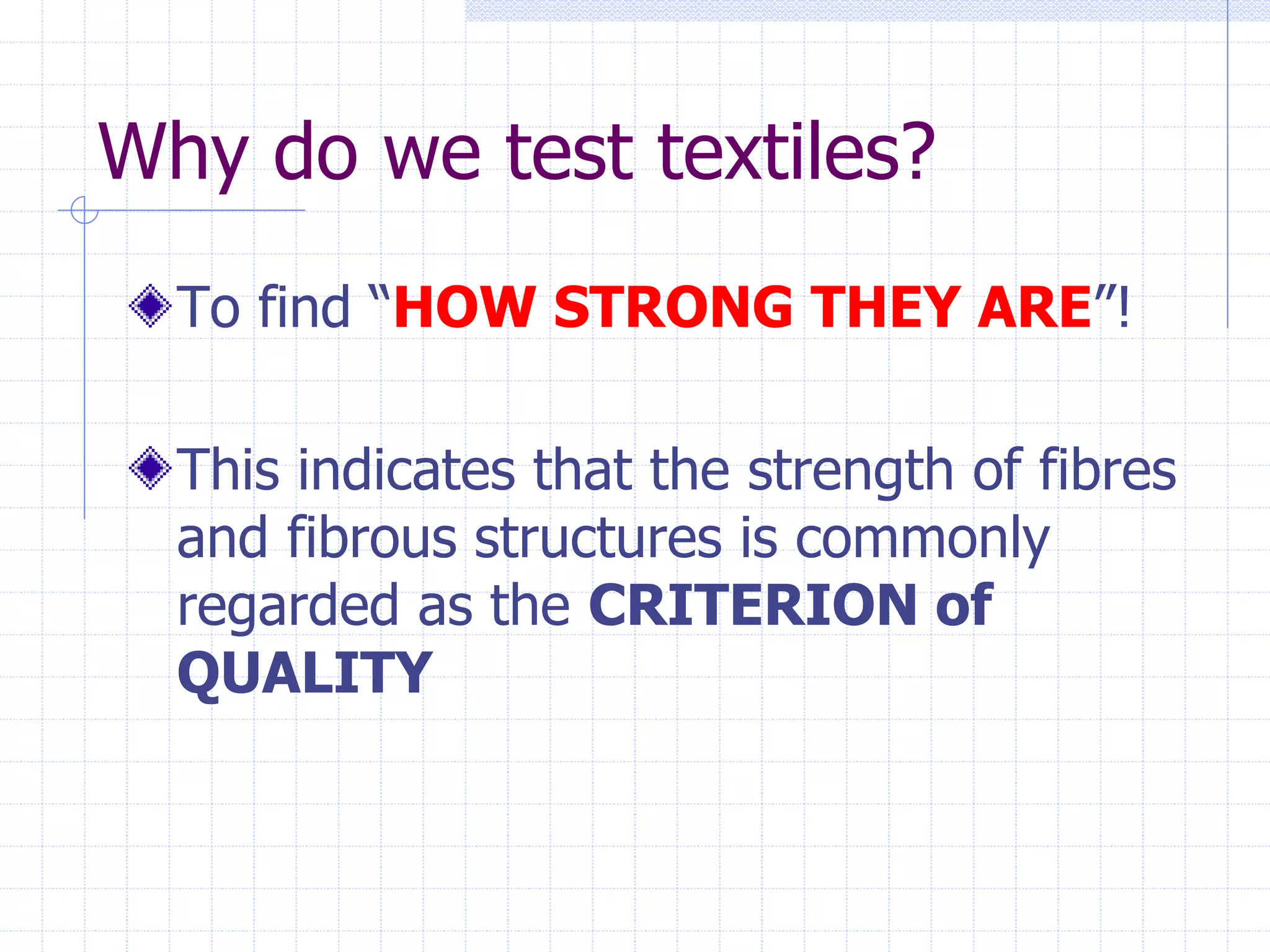 Why do we test textiles?

To find “HOW STRONG THEY ARE”!

This indicates that the strength of fibres and fibrous structures is commonly regarded as the CRITERION of QUALITY